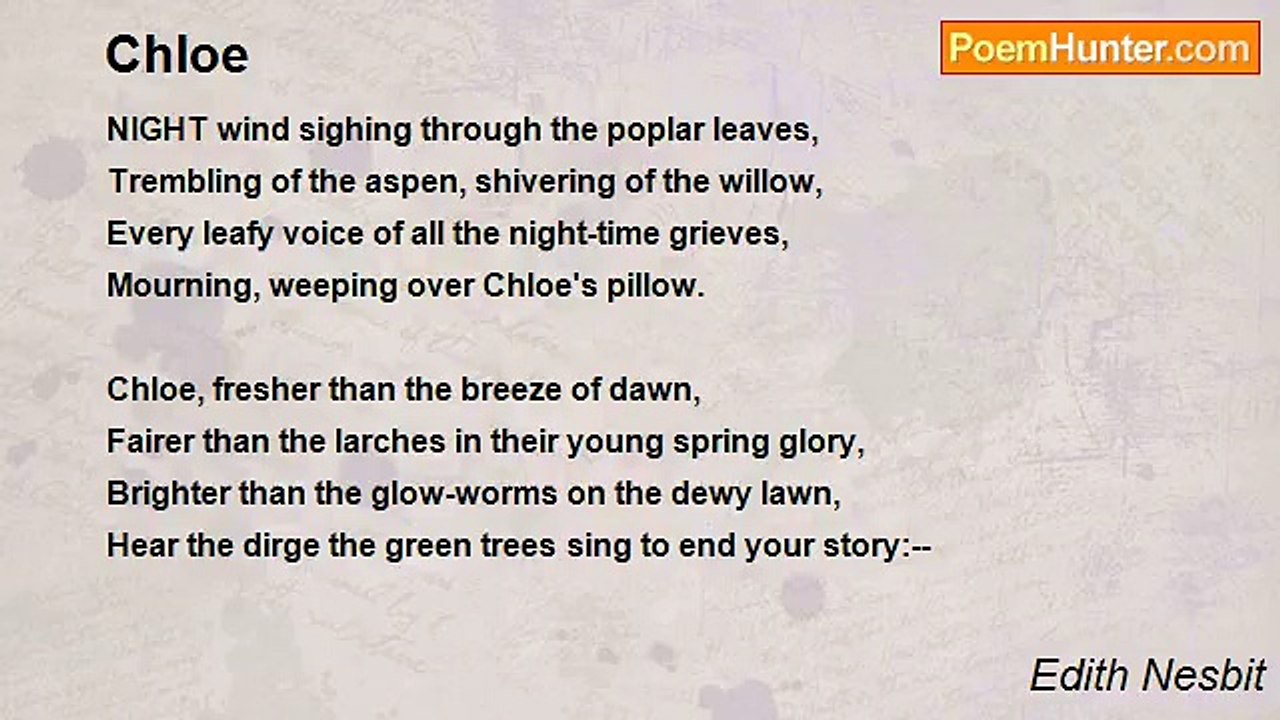 Chloe

PoemHunter.com

NIGHT wind sighing through the poplar leaves,
Trembling of the aspen, shivering of the willow,
Every leafy voice of all the night-time grieves,
Mourning, weeping over Chloe's pillow.

Chloe, fresher than the breeze of dawn,
Fairer than the larches in their young spring glory,
Brighter than the glow-worms on the dewy lawn,
Hear the dirge the green trees sing to end your story:--

Edith Nesbit